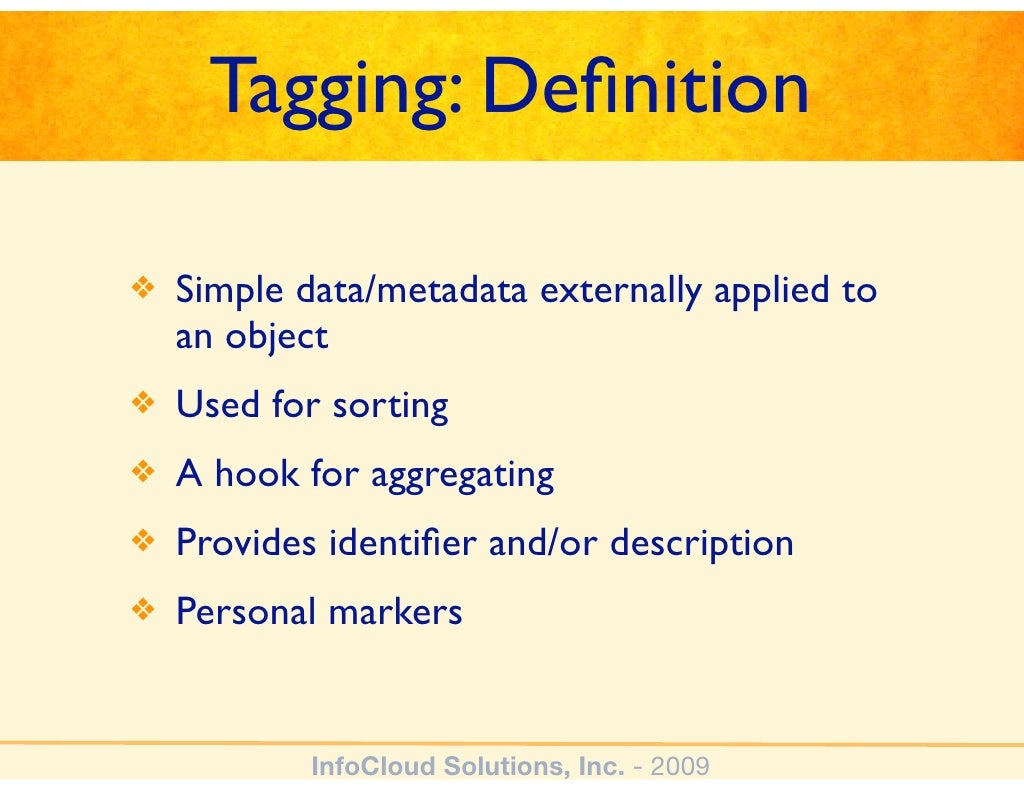 Tagging: Definition

❖ Simple data/metadata externally applied to an object

❖ Used for sorting

❖ A hook for aggregating

❖ Provides identifier and/or description

❖ Personal markers

InfoCloud Solutions, Inc. - 2009